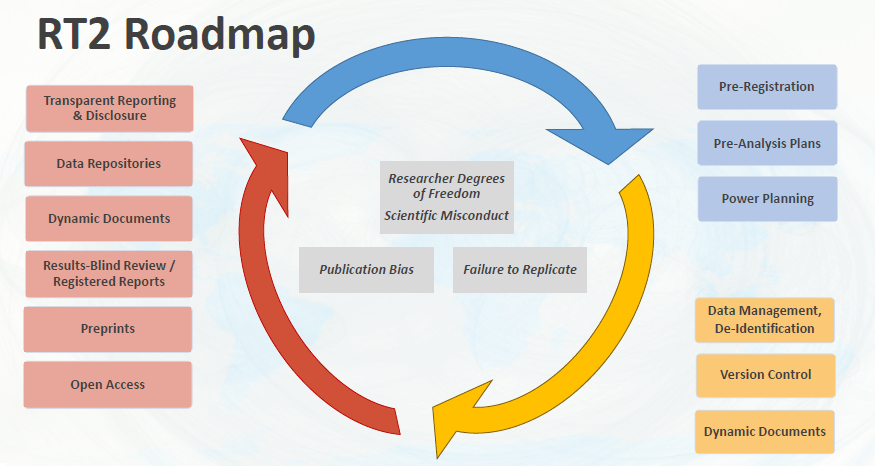 RT2 Roadmap

Transparent Reporting & Disclosure

Data Repositories

Dynamic Documents

Results-Blind Review / Registered Reports

Preprints

Open Access

Researcher Degrees of Freedom

Scientific Misconduct

Publication Bias

Failure to Replicate

Pre-Registration

Pre-Analysis Plans

Power Planning

Data Management, De-Identification

Version Control

Dynamic Documents